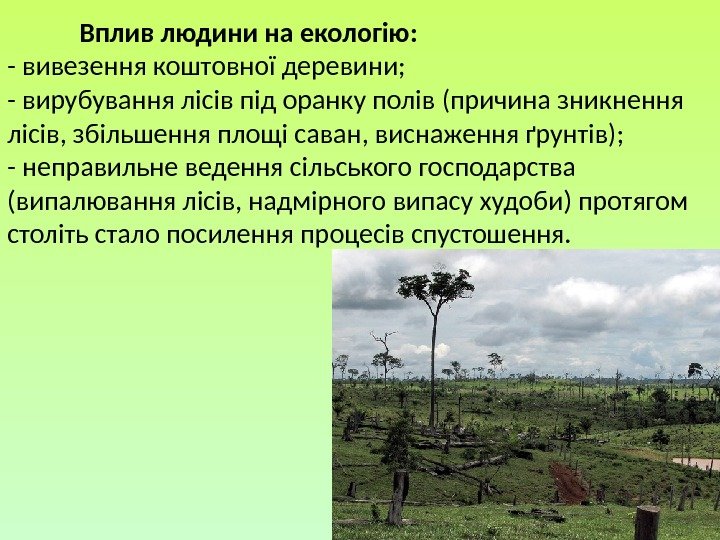 Вплив людини на екологію:
- вивезення коштовної деревини;
- вирубування лісів під оранку полів (причина зникнення лісів, збільшення площі саван, виснаження ґрунтів);
- неправильне ведення сільського господарства (випалювання лісів, надмірного випасу худоби) протягом століть стало посилення процесів спустошення.